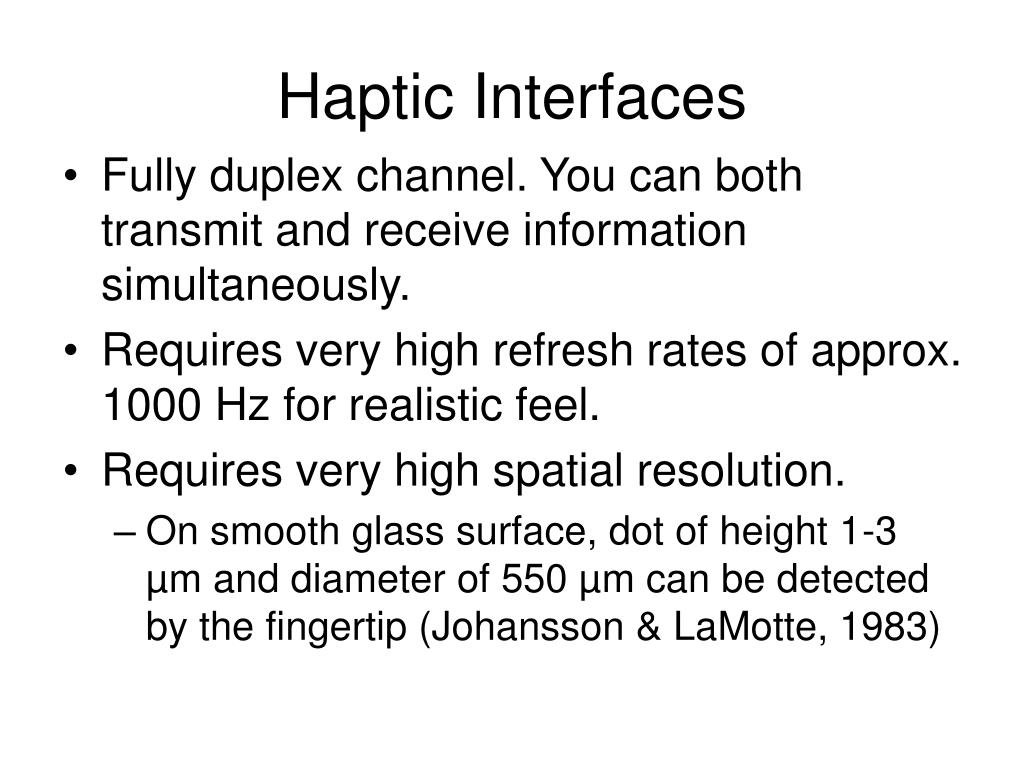 Haptic Interfaces

• Fully duplex channel. You can both transmit and receive information simultaneously.
• Requires very high refresh rates of approx. 1000 Hz for realistic feel.
• Requires very high spatial resolution.
– On smooth glass surface, dot of height 1-3 µm and diameter of 550 µm can be detected by the fingertip (Johansson & LaMotte, 1983)